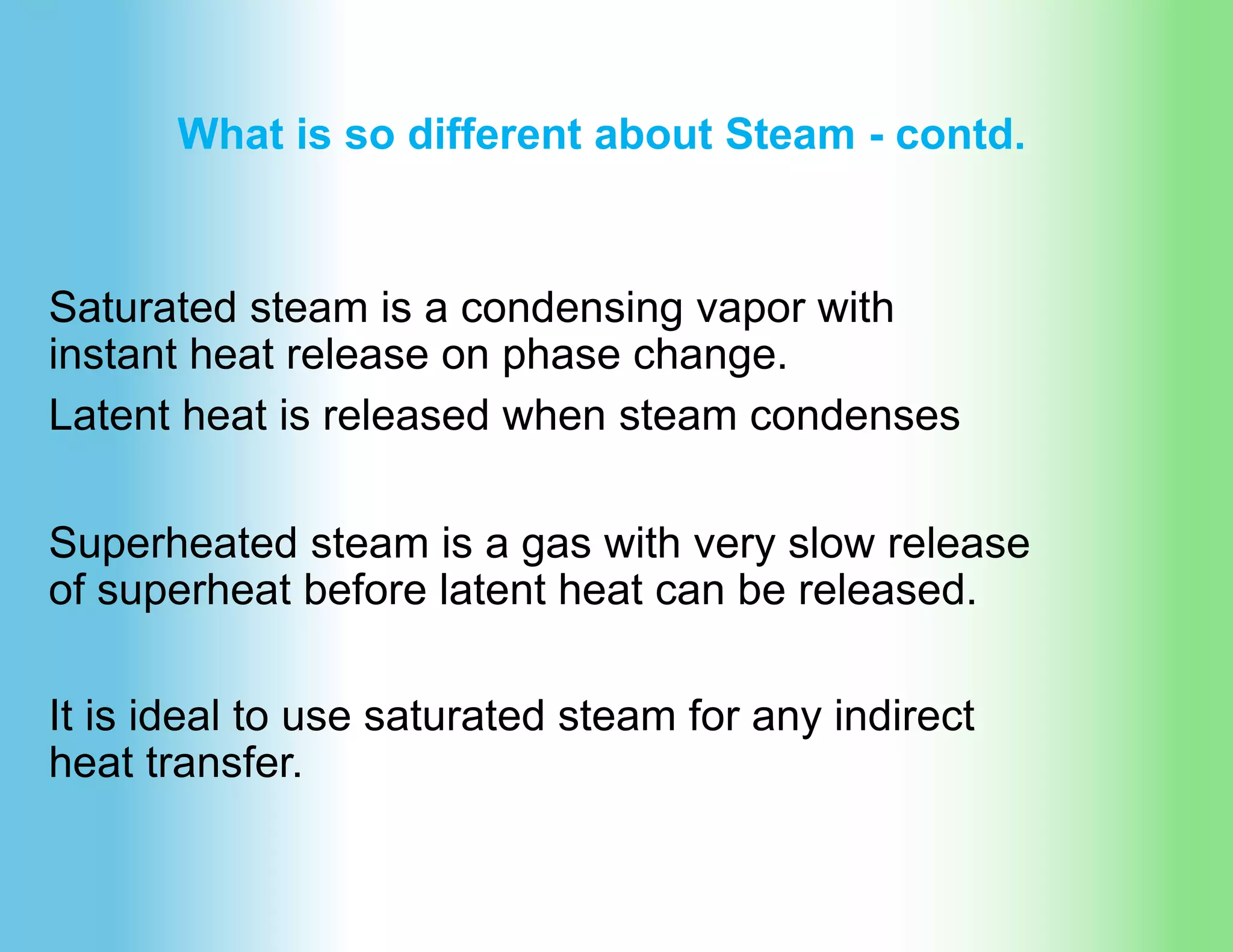 What is so different about Steam - contd.

Saturated steam is a condensing vapor with instant heat release on phase change.

Latent heat is released when steam condenses

Superheated steam is a gas with very slow release of superheat before latent heat can be released.

It is ideal to use saturated steam for any indirect heat transfer.